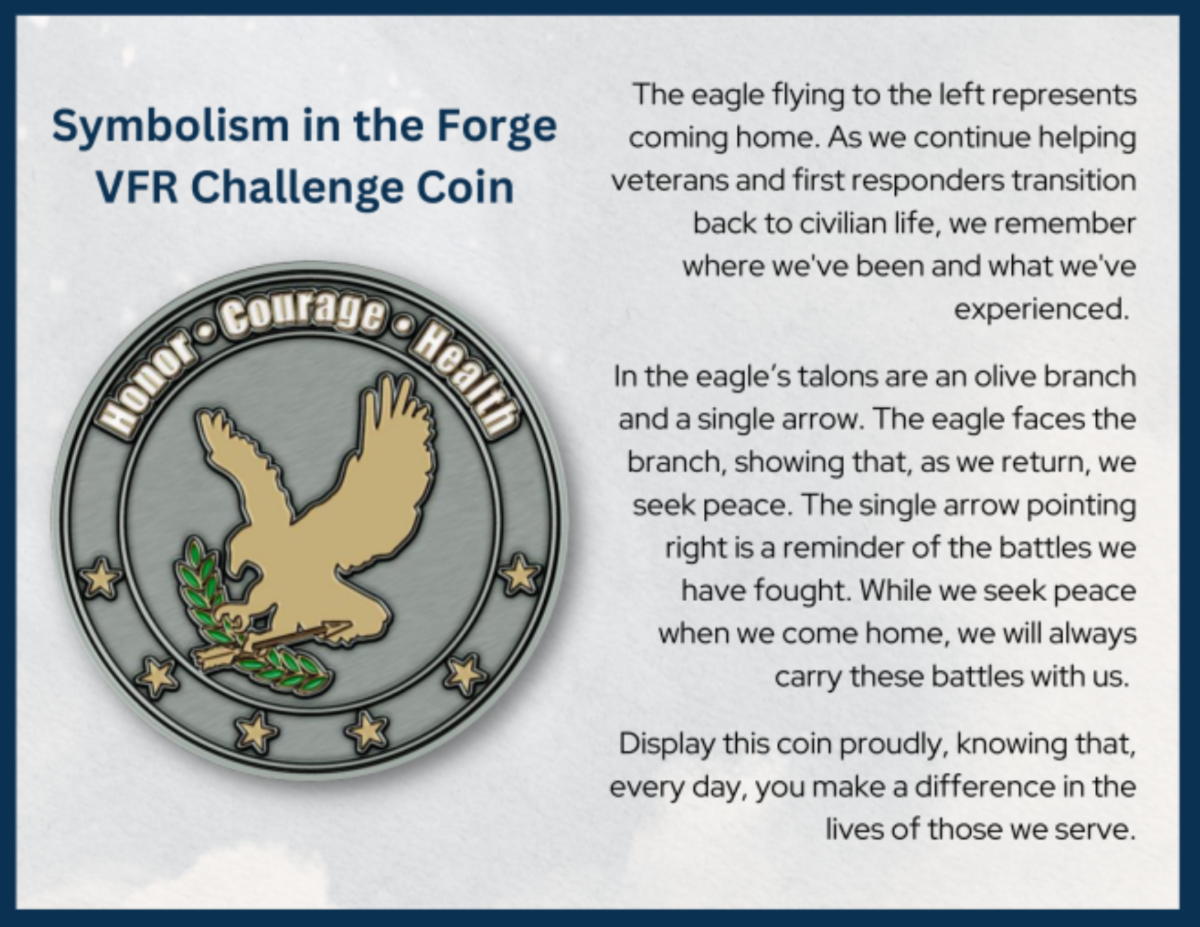 Symbolism in the Forge VFR Challenge Coin

Honor • Courage • Health

The eagle flying to the left represents coming home. As we continue helping veterans and first responders transition back to civilian life, we remember where we've been and what we've experienced.

In the eagle's talons are an olive branch and a single arrow. The eagle faces the branch, showing that, as we return, we seek peace. The single arrow pointing right is a reminder of the battles we have fought. While we seek peace when we come home, we will always carry these battles with us.

Display this coin proudly, knowing that, every day, you make a difference in the lives of those we serve.